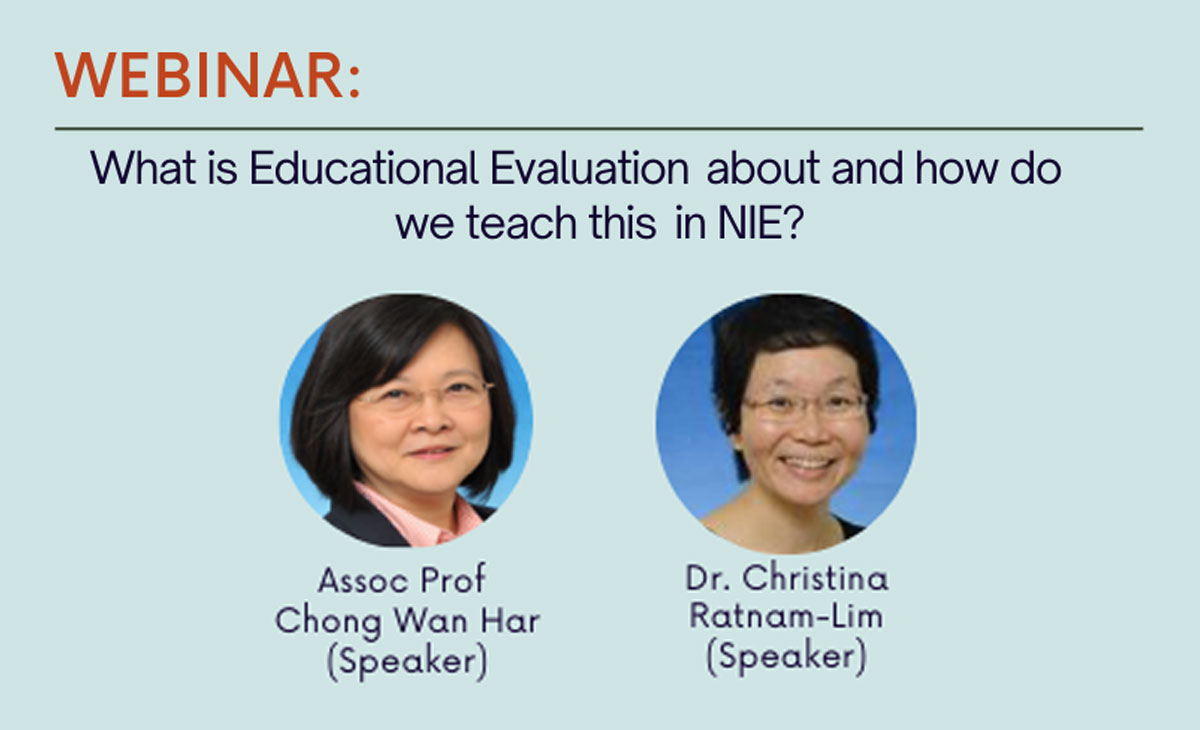 WEBINAR:

What is Educational Evaluation about and how do we teach this in NIE?

Assoc Prof Chong Wan Har (Speaker)

Dr. Christina Ratnam-Lim (Speaker)